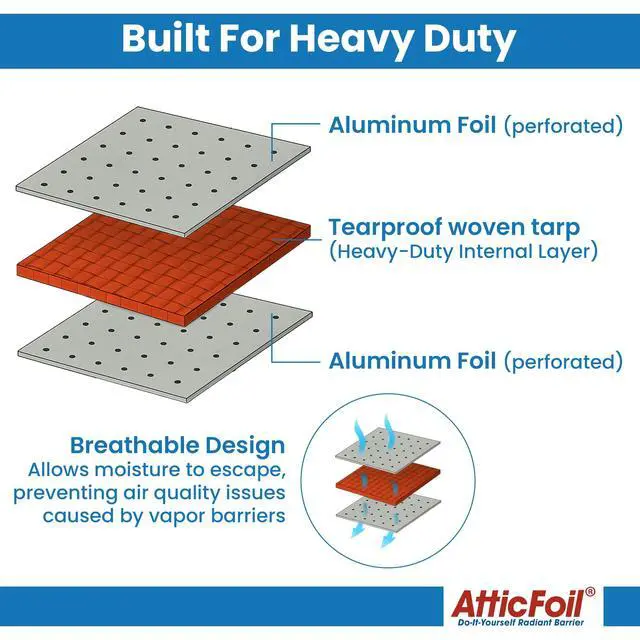 Built For Heavy Duty

Aluminum Foil (perforated)

Tearproof woven tarp
(Heavy-Duty Internal Layer)

Aluminum Foil (perforated)

Breathable Design
Allows moisture to escape, preventing air quality issues caused by vapor barriers

AtticFoil®
Do-It-Yourself Radiant Barrier